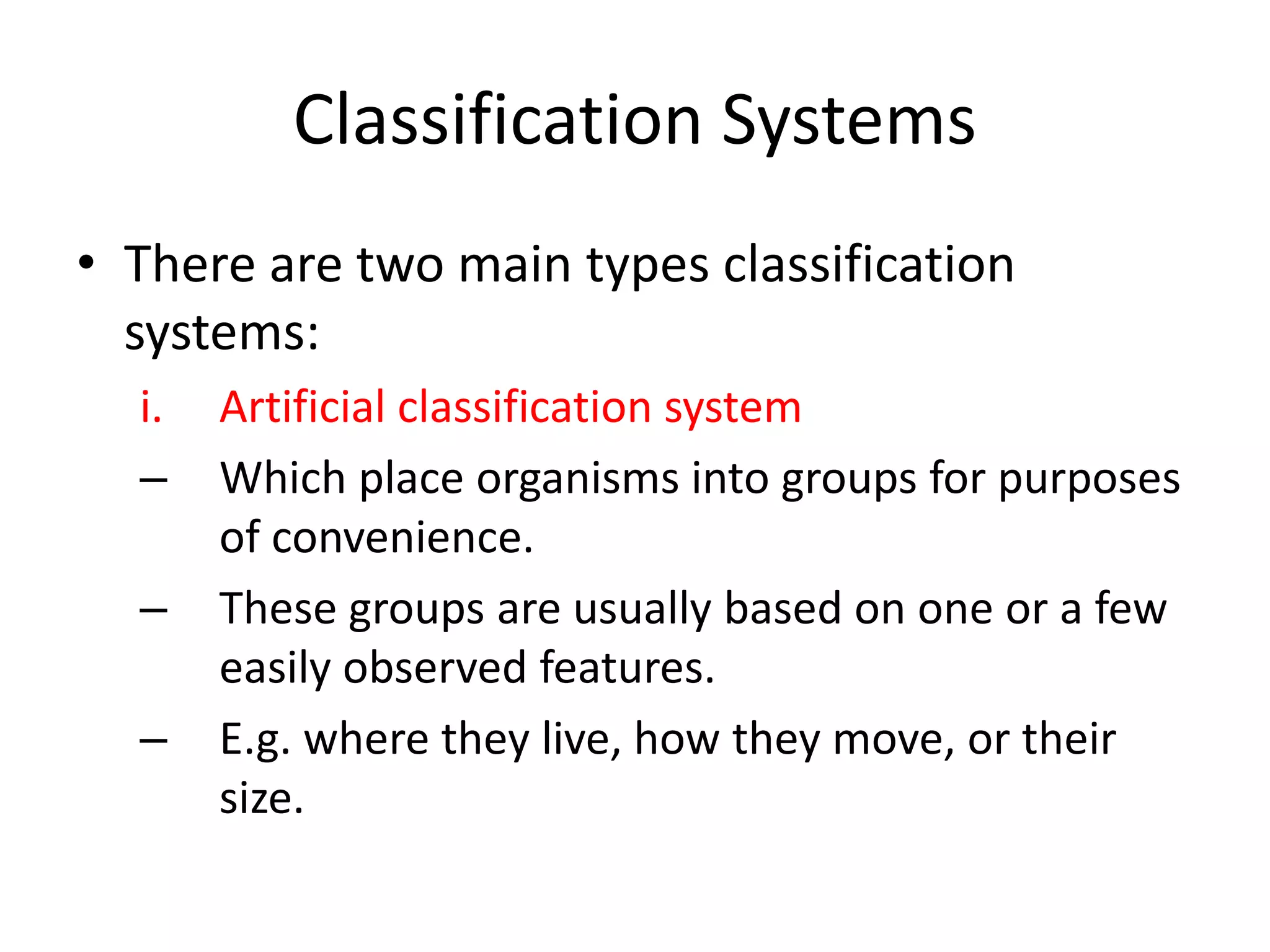 Classification Systems

• There are two main types classification systems:

i. Artificial classification system

– Which place organisms into groups for purposes of convenience.

– These groups are usually based on one or a few easily observed features.

– E.g. where they live, how they move, or their size.